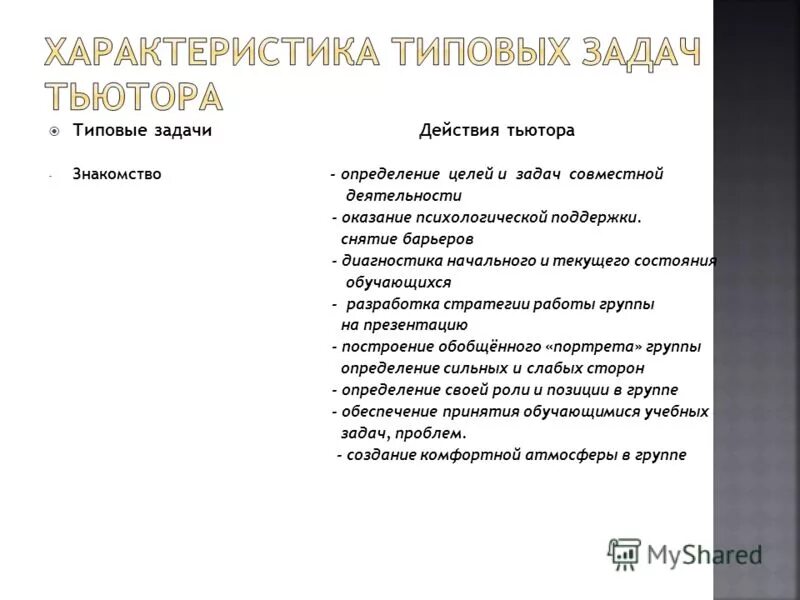 ХАРАКТЕРИСТИКА ТИПОВЫХ ЗАДАЧ ТЬЮТОРА

Типовые задачи

Действия тьютора

- Знакомство

- определение целей и задач совместной деятельности
- оказание психологической поддержки. снятие барьеров
- диагностика начального и текущего состояния обучающихся
- разработка стратегии работы группы на презентацию
- построение обобщённого «портрета» группы определение сильных и слабых сторон
- определение своей роли и позиции в группе
- обеспечение принятия обучающимися учебных задач, проблем.
- создание комфортной атмосферы в группе

MyShared